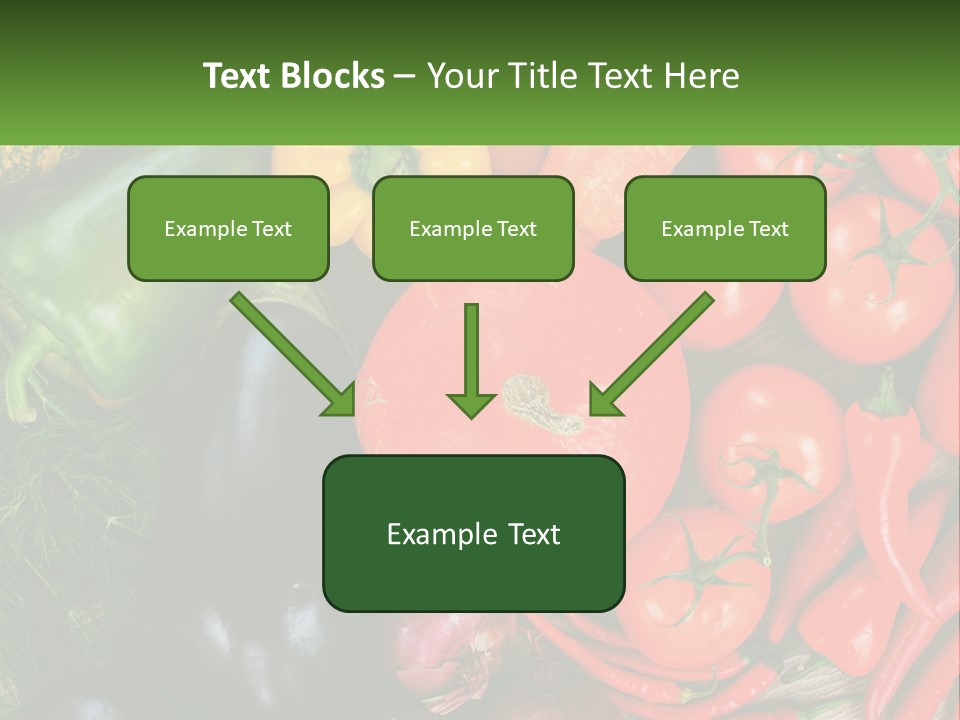 Text Blocks – Your Title Text Here

Example Text

Example Text

Example Text

Example Text